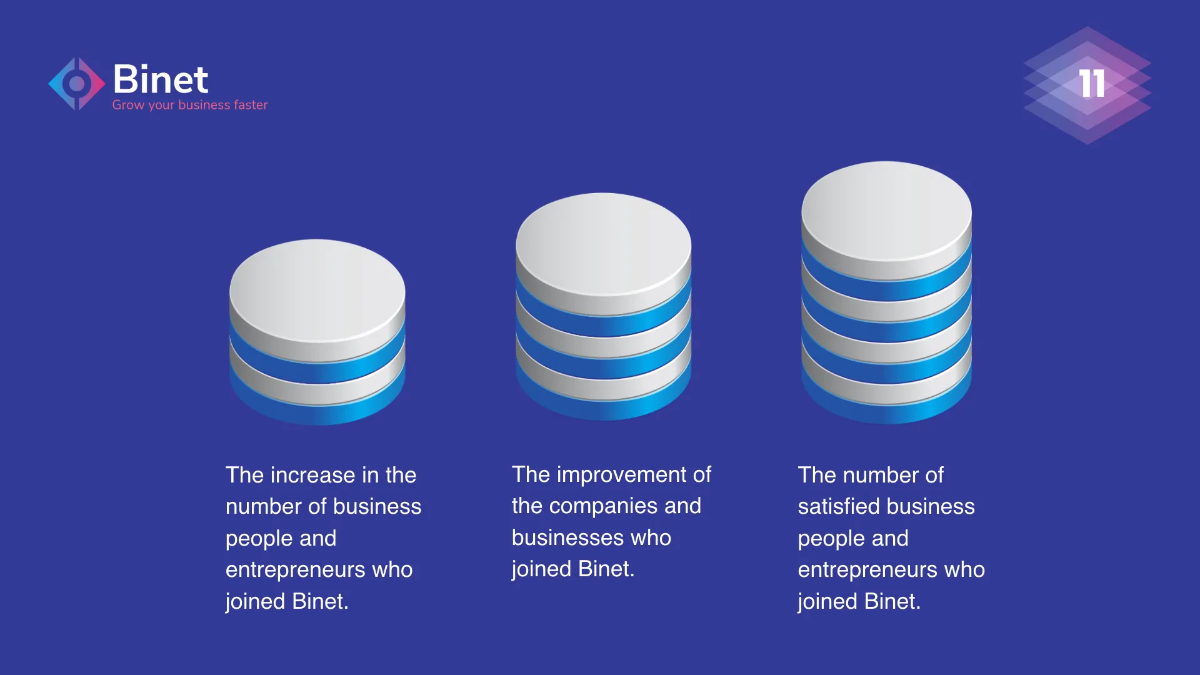 Binet
Grow your business faster

11

The increase in the number of business people and entrepreneurs who joined Binet.

The improvement of the companies and businesses who joined Binet.

The number of satisfied business people and entrepreneurs who joined Binet.